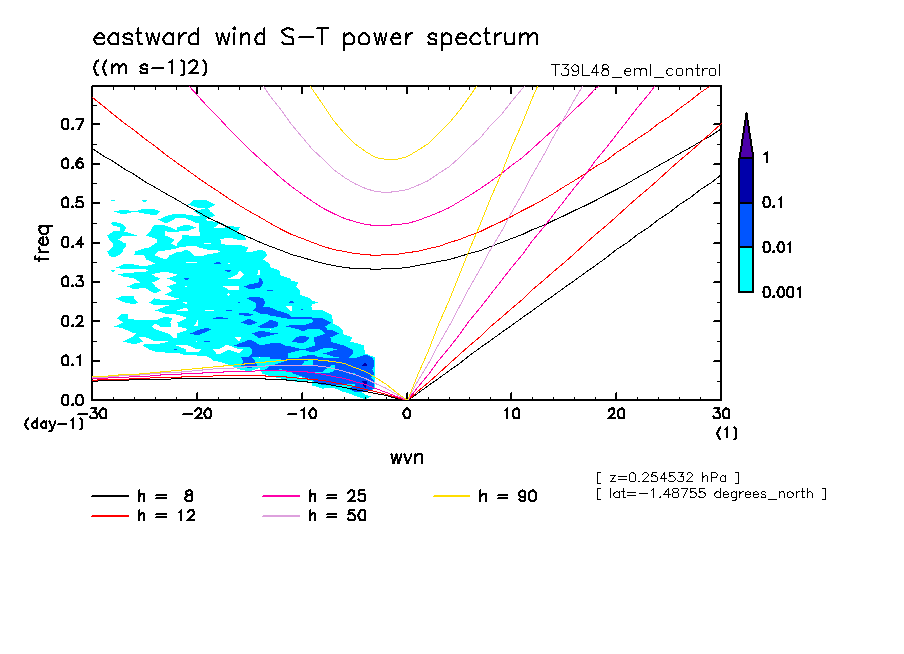 eastward wind S-T power spectrum
((m s-1)2)
T39L48_eml_control

freq
0.7
0.6
0.5
0.4
0.3
0.2
0.1
0.0
(day-1)
-30 -20 -10 0 10 20 30
(1)
wvn

1
0.1
0.01
0.001

[ z=0.254532 hPa ]
[ lat=-1.48755 degrees_north ]

h = 8
h = 12
h = 25
h = 50
h = 90